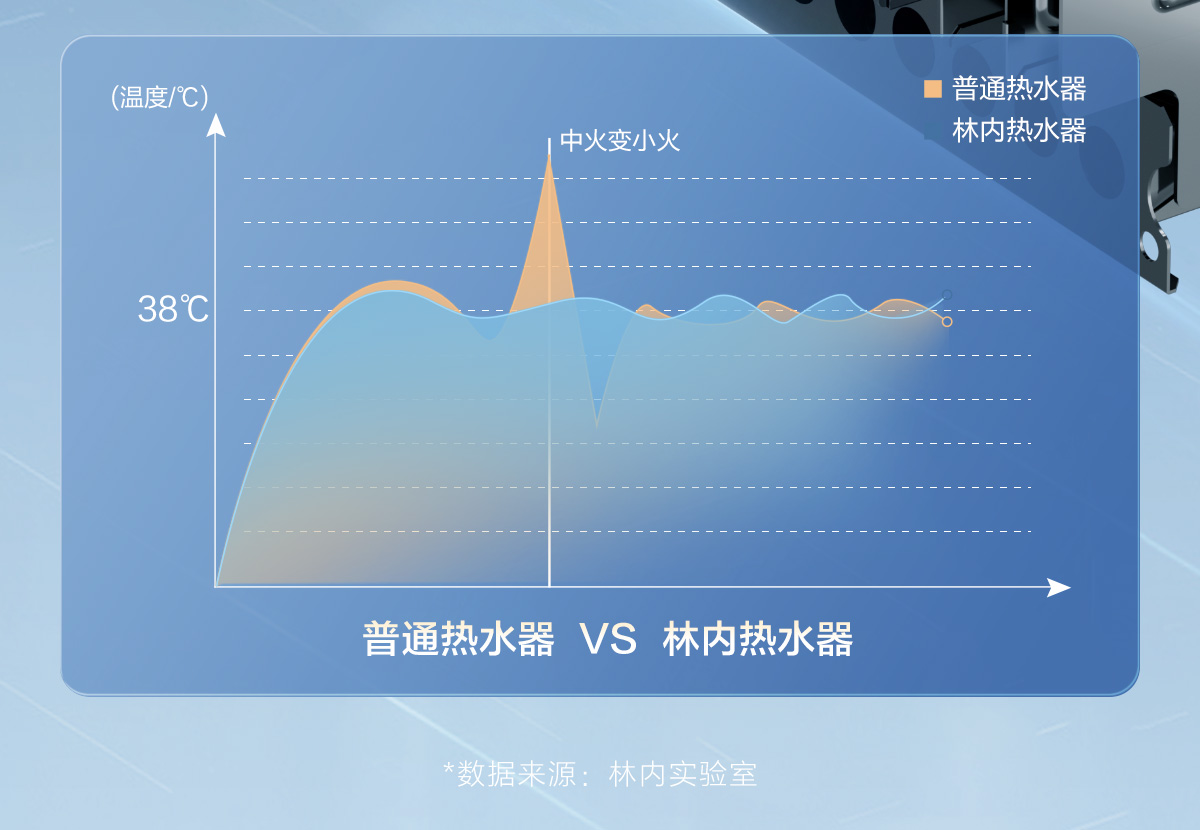 (温度/℃)

普通热水器
林内热水器

中火变小火

38℃

普通热水器 VS 林内热水器

*数据来源：林内实验室